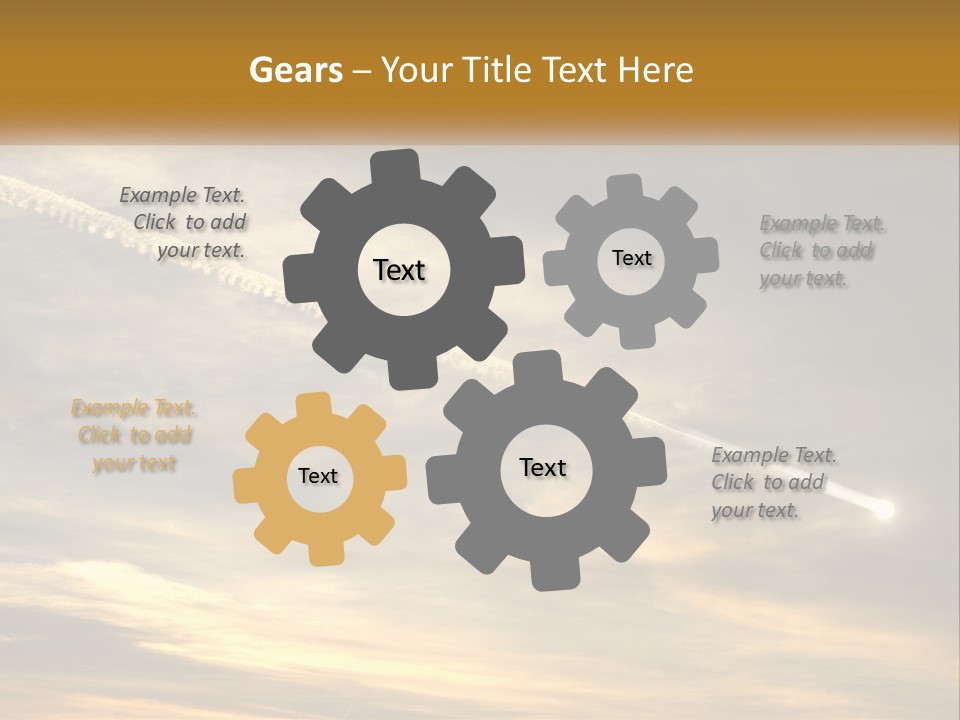 Gears – Your Title Text Here

Example Text. Click to add your text.

Text

Text

Example Text. Click to add your text.

Example Text. Click to add your text

Text

Text

Example Text. Click to add your text.